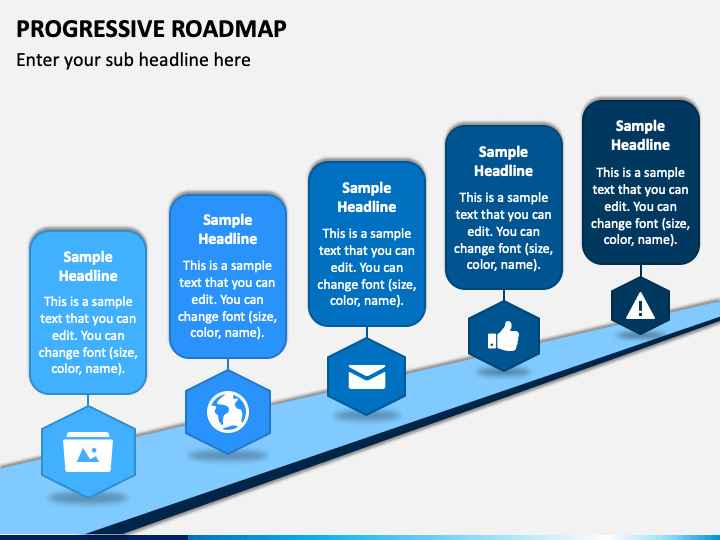 PROGRESSIVE ROADMAP

Enter your sub headline here

Sample Headline

This is a sample text that you can edit. You can change font (size, color, name).

Sample Headline

This is a sample text that you can edit. You can change font (size, color, name).

Sample Headline

This is a sample text that you can edit. You can change font (size, color, name).

Sample Headline

This is a sample text that you can edit. You can change font (size, color, name).

Sample Headline

This is a sample text that you can edit. You can change font (size, color, name).